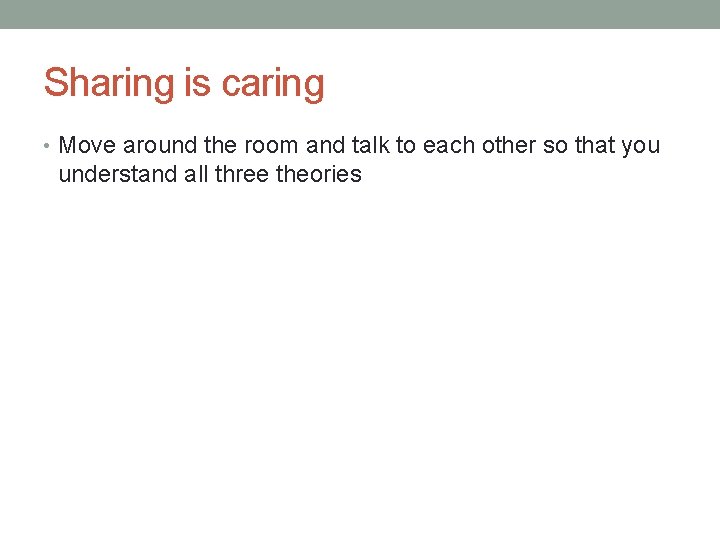 Sharing is caring

• Move around the room and talk to each other so that you understand all three theories